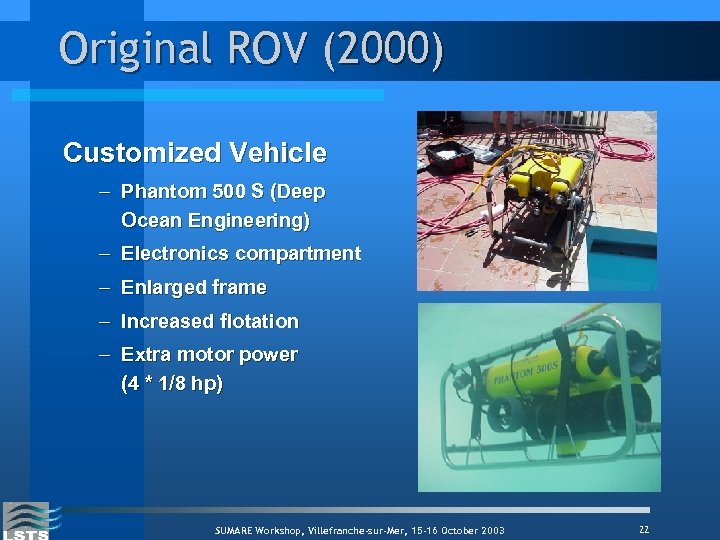 Original ROV (2000)

Customized Vehicle

– Phantom 500 S (Deep Ocean Engineering)
– Electronics compartment
– Enlarged frame
– Increased flotation
– Extra motor power (4 * 1/8 hp)

PHANTOM 500S

LSTS

SUMARE Workshop, Villefranche-sur-Mer, 15-16 October 2003

22